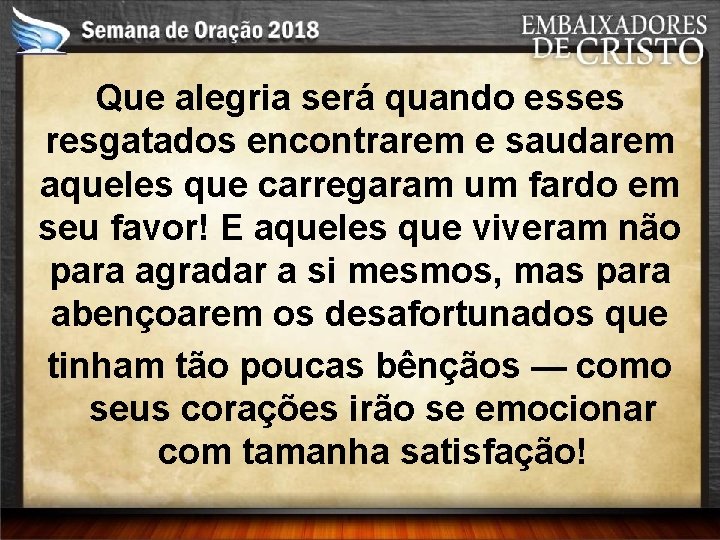 Semana de Oração 2018

EMBAIXADORES DE CRISTO

Que alegria será quando esses resgatados encontrarem e saudarem aqueles que carregaram um fardo em seu favor! E aqueles que viveram não para agradar a si mesmos, mas para abençoarem os desafortunados que tinham tão poucas bênçãos — como seus corações irão se emocionar com tamanha satisfação!